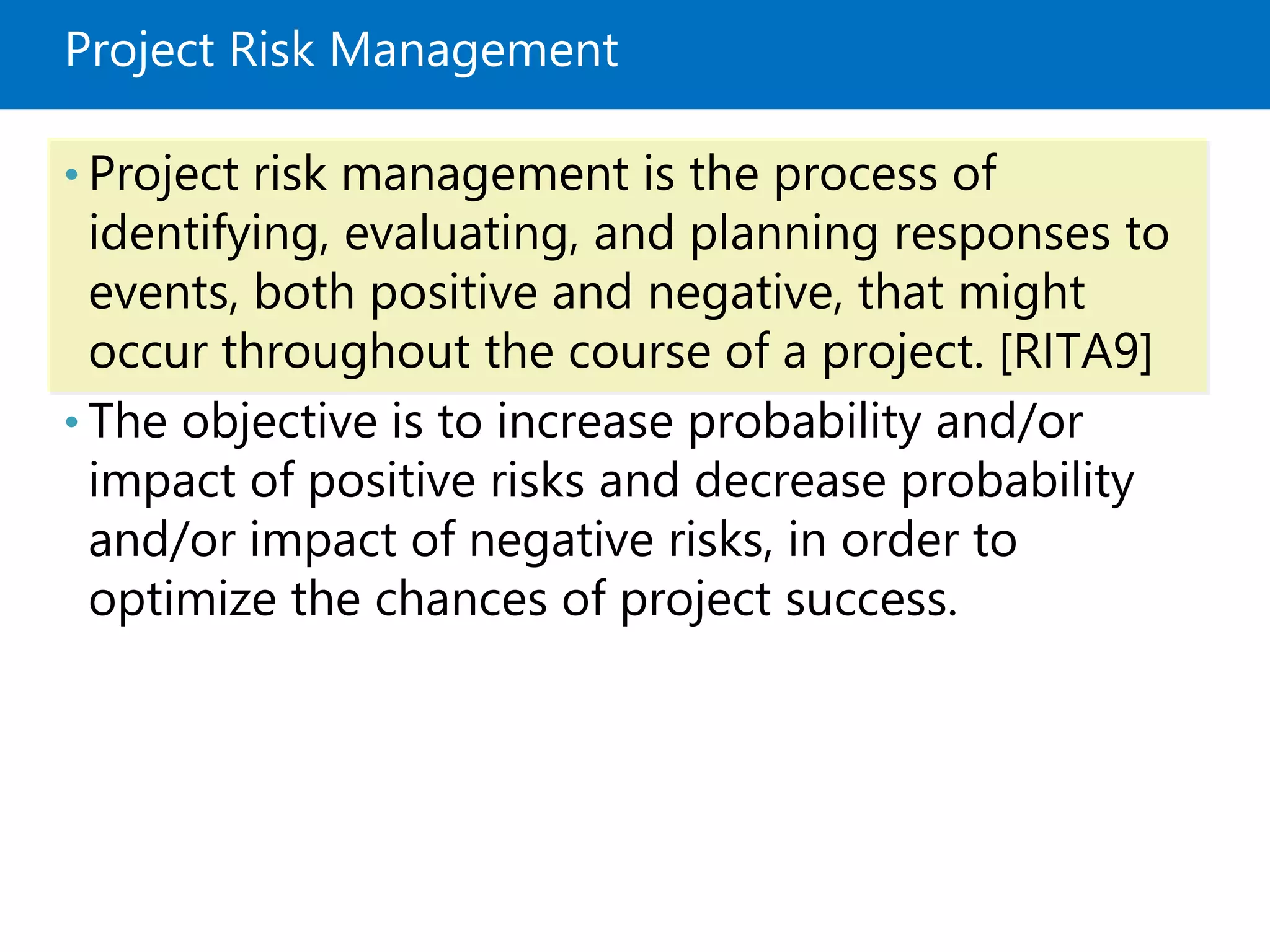 Project Risk Management

• Project risk management is the process of identifying, evaluating, and planning responses to events, both positive and negative, that might occur throughout the course of a project. [RITA9]

• The objective is to increase probability and/or impact of positive risks and decrease probability and/or impact of negative risks, in order to optimize the chances of project success.